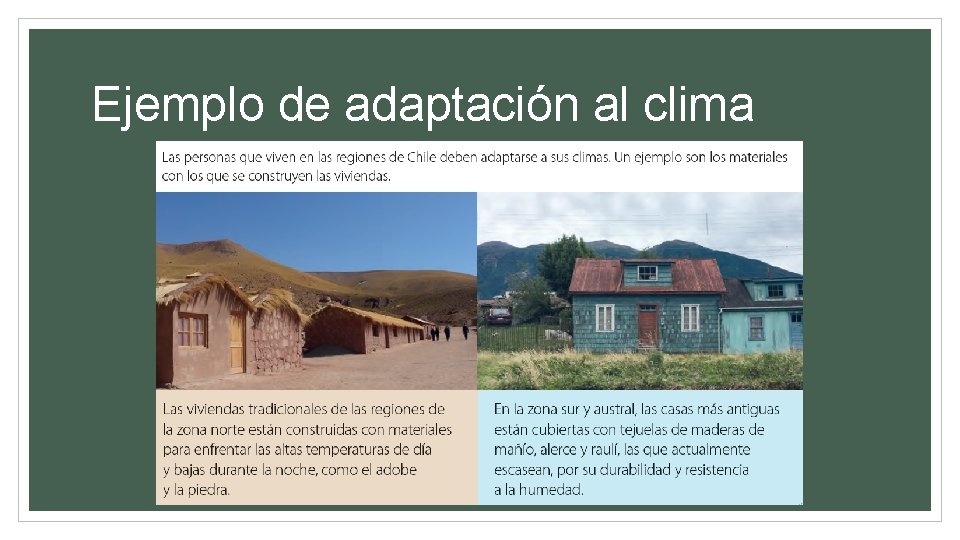 Ejemplo de adaptación al clima

Las personas que viven en las regiones de Chile deben adaptarse a sus climas. Un ejemplo son los materiales con los que se construyen las viviendas.

Las viviendas tradicionales de las regiones de la zona norte están construidas con materiales para enfrentar las altas temperaturas de día y bajas durante la noche, como el adobe y la piedra.

En la zona sur y austral, las casas más antiguas están cubiertas con tejuelas de maderas de mañío, alerce y raulí, las que actualmente escasean, por su durabilidad y resistencia a la humedad.